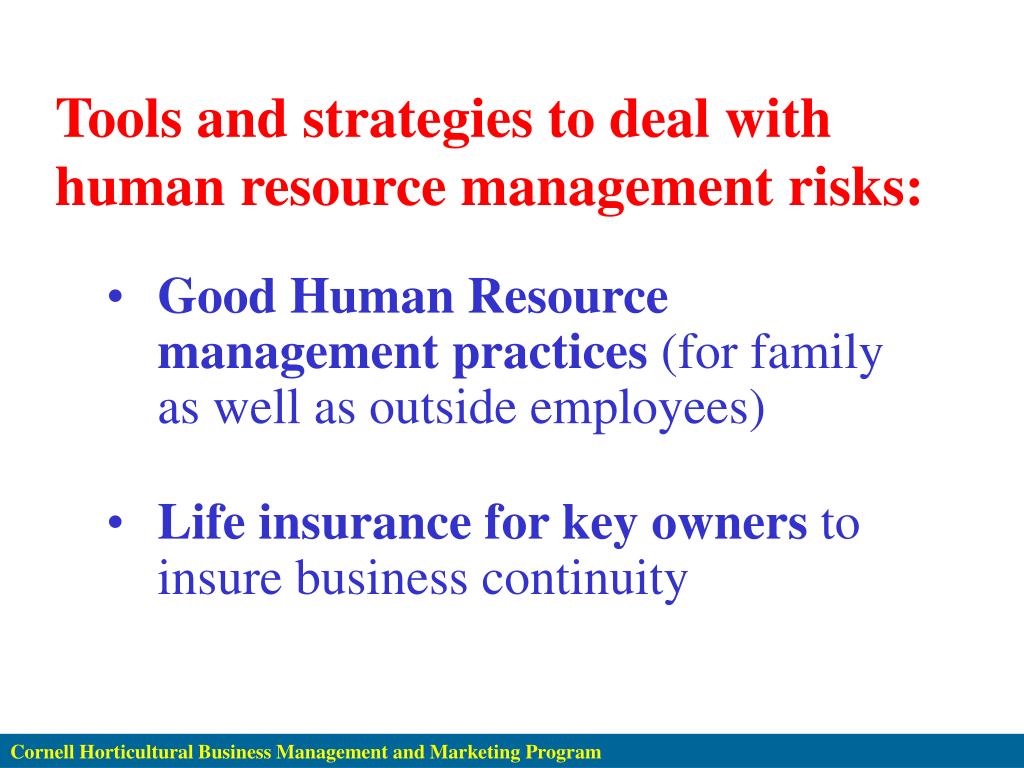 Tools and strategies to deal with human resource management risks:

• Good Human Resource management practices (for family as well as outside employees)

• Life insurance for key owners to insure business continuity

Cornell Horticultural Business Management and Marketing Program